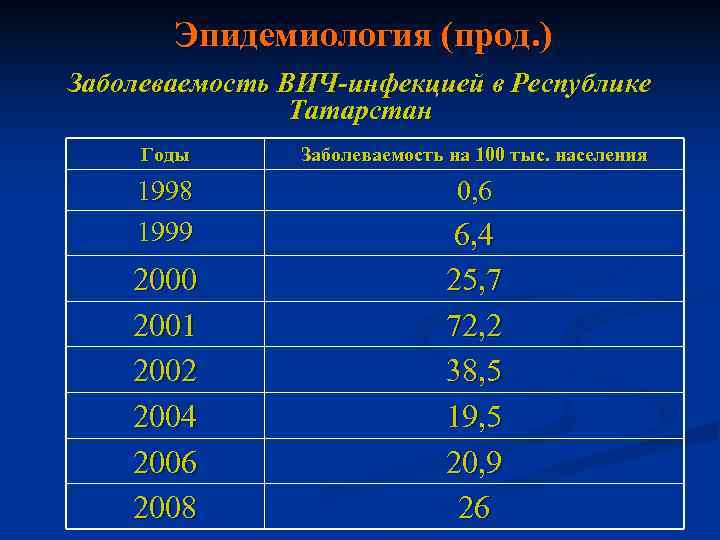 Эпидемиология (прод.)

Заболеваемость ВИЧ-инфекцией в Республике Татарстан

| Годы | Заболеваемость на 100 тыс. населения |
|---|---|
| 1998 | 0,6 |
| 1999 | 6,4 |
| 2000 | 25,7 |
| 2001 | 72,2 |
| 2002 | 38,5 |
| 2004 | 19,5 |
| 2006 | 20,9 |
| 2008 | 26 |